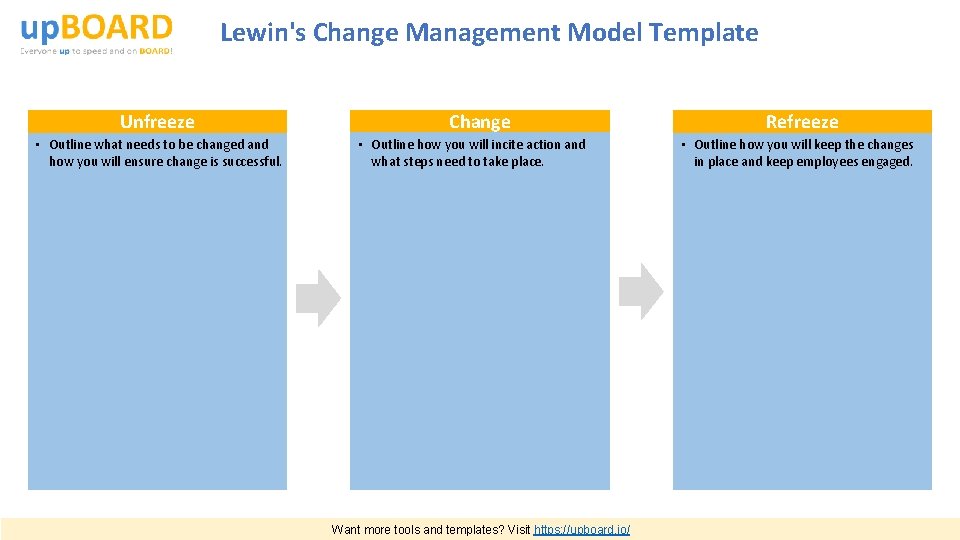 upBOARD
Everyone up to speed and on BOARD!

Lewin's Change Management Model Template

Unfreeze

• Outline what needs to be changed and how you will ensure change is successful.

Change

• Outline how you will incite action and what steps need to take place.

Refreeze

• Outline how you will keep the changes in place and keep employees engaged.

Want more tools and templates? Visit https://upboard.io/